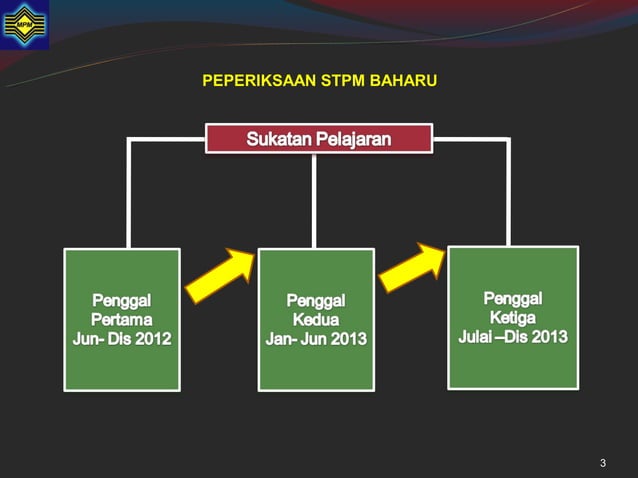 MPM

PEPERIKSAAN STPM BAHARU

Sukatan Pelajaran

Penggal Pertama Jun- Dis 2012

Penggal Kedua Jan- Jun 2013

Penggal Ketiga Julai –Dis 2013

3